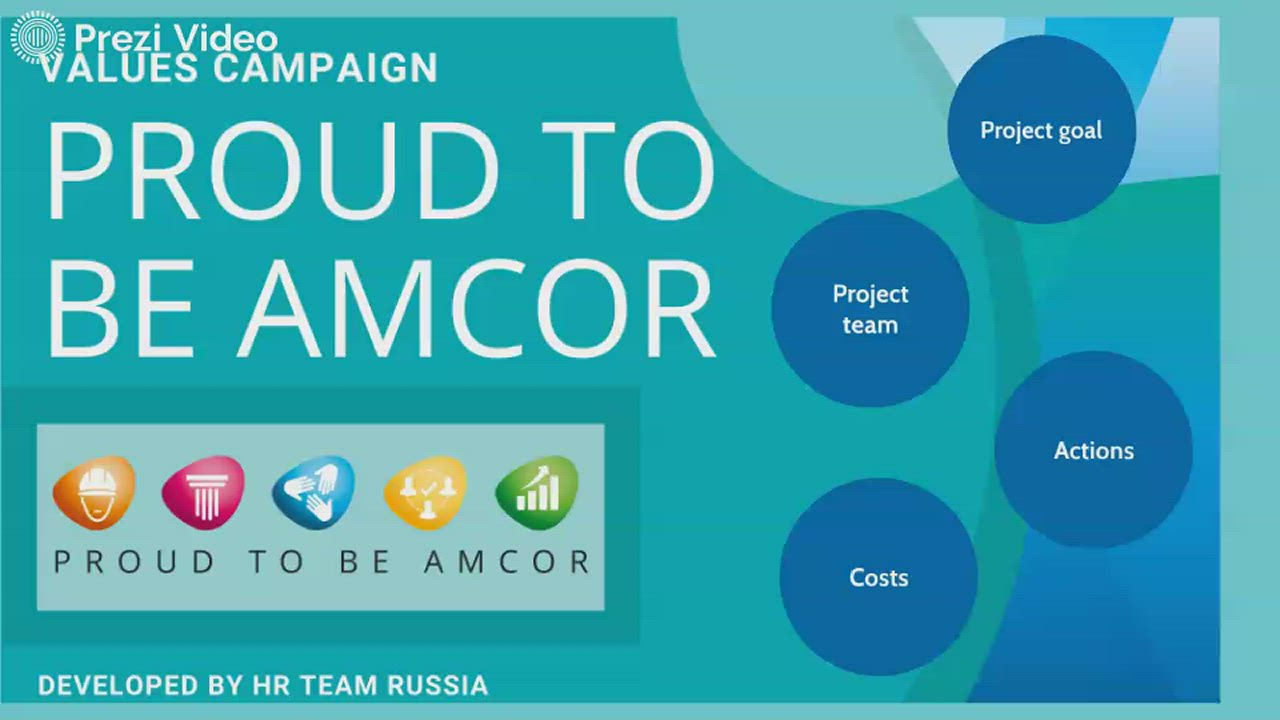 Prezi Video
VALUES CAMPAIGN

PROUD TO BE AMCOR

PROUD TO BE AMCOR

DEVELOPED BY HR TEAM RUSSIA

Project goal

Project team

Actions

Costs